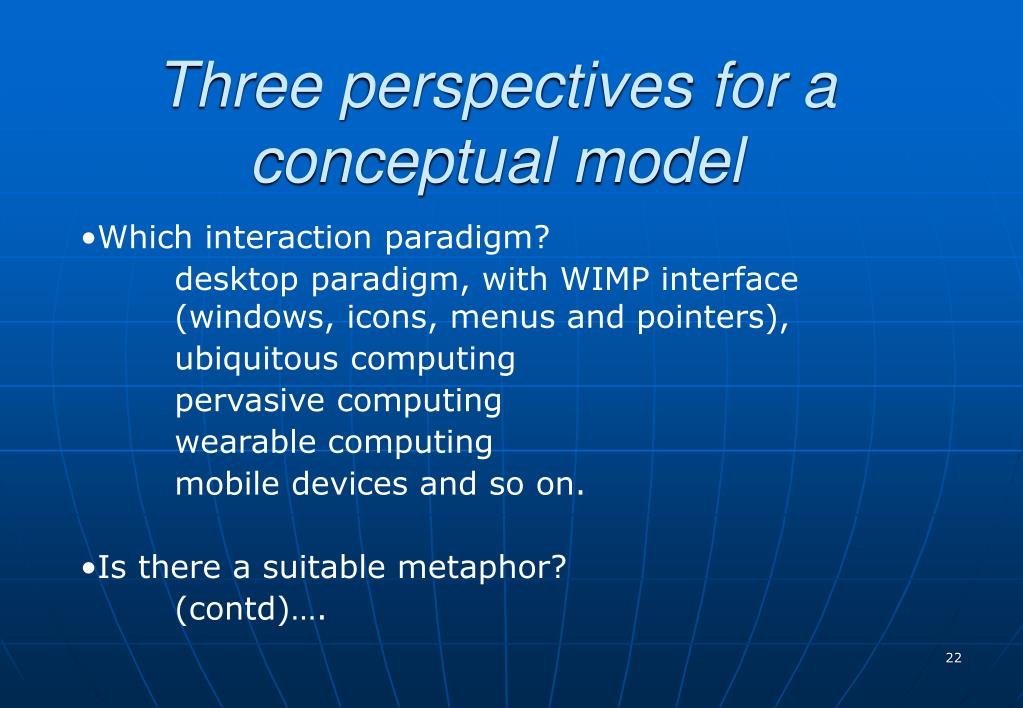 Three perspectives for a conceptual model

•Which interaction paradigm?
desktop paradigm, with WIMP interface (windows, icons, menus and pointers),
ubiquitous computing
pervasive computing
wearable computing
mobile devices and so on.

•Is there a suitable metaphor?
(contd)….

22